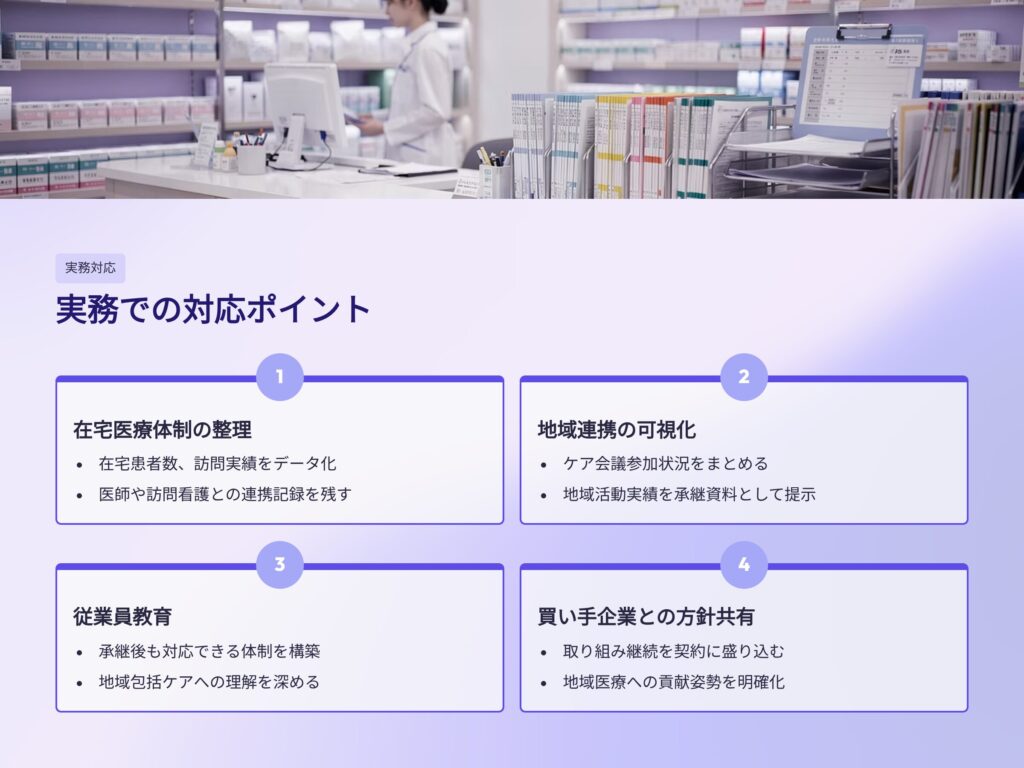 実務対応

実務での対応ポイント

1

在宅医療体制の整理

• 在宅患者数、訪問実績をデータ化
• 医師や訪問看護との連携記録を残す

2

地域連携の可視化

• ケア会議参加状況をまとめる
• 地域活動実績を承継資料として提示

3

従業員教育

• 承継後も対応できる体制を構築
• 地域包括ケアへの理解を深める

4

買い手企業との方針共有

• 取り組み継続を契約に盛り込む
• 地域医療への貢献姿勢を明確化